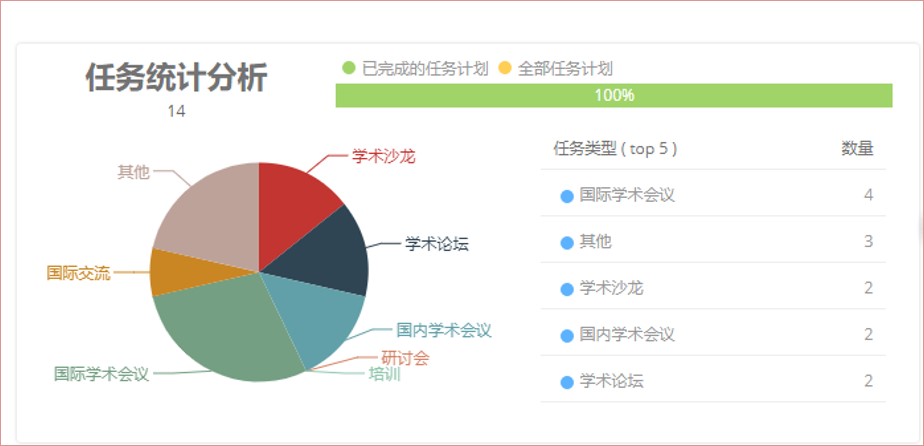 任务统计分析
14

已完成的任务计划 全部任务计划
100%

学术沙龙
学术论坛
国内学术会议
研讨会
培训
国际学术会议
国际交流
其他

| 任务类型 ( top 5 ) | 数量 |
|---|---|
| 国际学术会议 | 4 |
| 其他 | 3 |
| 学术沙龙 | 2 |
| 国内学术会议 | 2 |
| 学术论坛 | 2 |